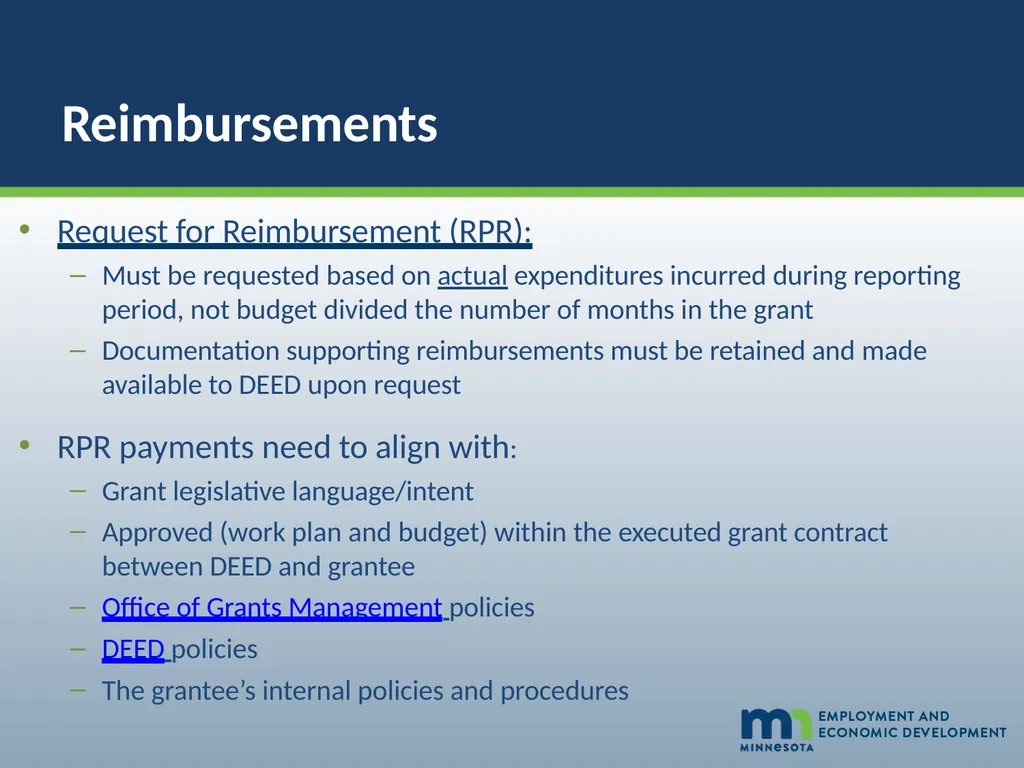 Reimbursements

• Request for Reimbursement (RPR):
– Must be requested based on actual expenditures incurred during reporting period, not budget divided the number of months in the grant
– Documentation supporting reimbursements must be retained and made available to DEED upon request

• RPR payments need to align with:
– Grant legislative language/intent
– Approved (work plan and budget) within the executed grant contract between DEED and grantee
– Office of Grants Management policies
– DEED policies
– The grantee's internal policies and procedures

mn MINNESOTA EMPLOYMENT AND ECONOMIC DEVELOPMENT